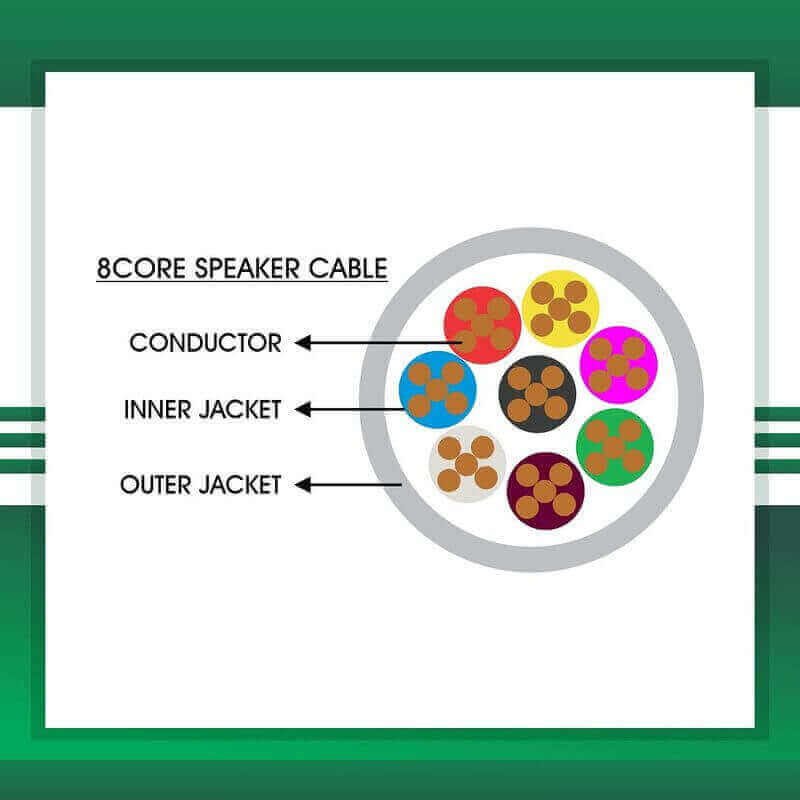 8CORE SPEAKER CABLE

CONDUCTOR

INNER JACKET

OUTER JACKET